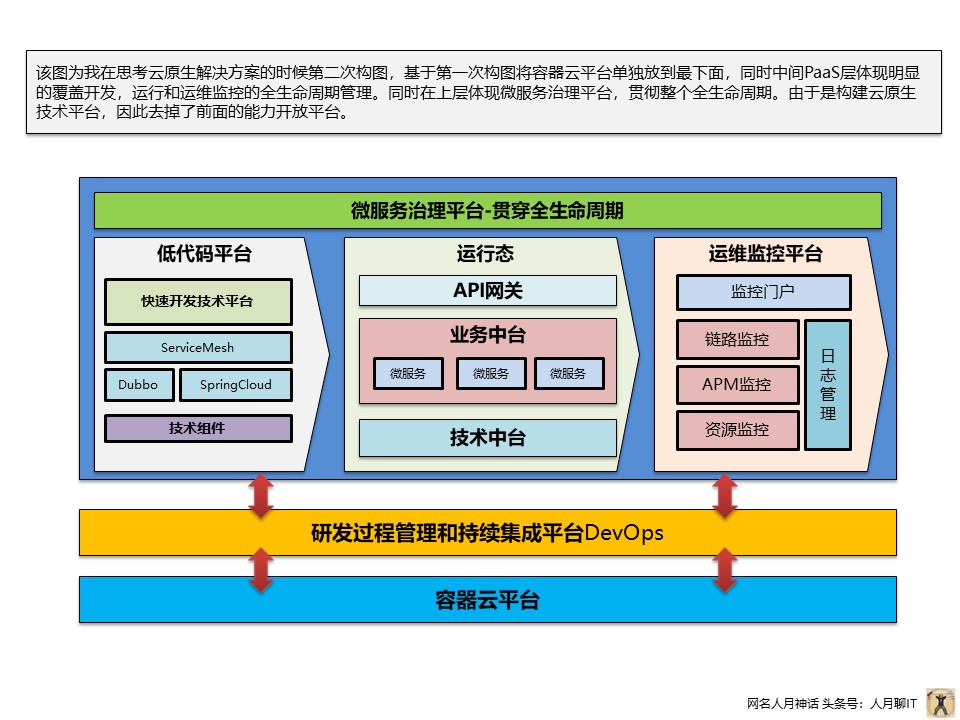 该图为我在思考云原生解决方案的时候第二次构图，基于第一次构图将容器云平台单独放到最下面，同时中间PaaS层体现明显的覆盖开发，运行和运维监控的全生命周期管理。同时在上层体现微服务治理平台，贯彻整个全生命周期。由于是构建云原生技术平台，因此去掉了前面的能力开放平台。

微服务治理平台-贯穿全生命周期

低代码平台

快速开发技术平台

ServiceMesh

Dubbo

SpringCloud

技术组件

运行态

API网关

业务中台

微服务

微服务

微服务

技术中台

运维监控平台

监控门户

链路监控

APM监控

资源监控

日志管理

研发过程管理和持续集成平台DevOps

容器云平台

网名人月神话 头条号：人月聊IT